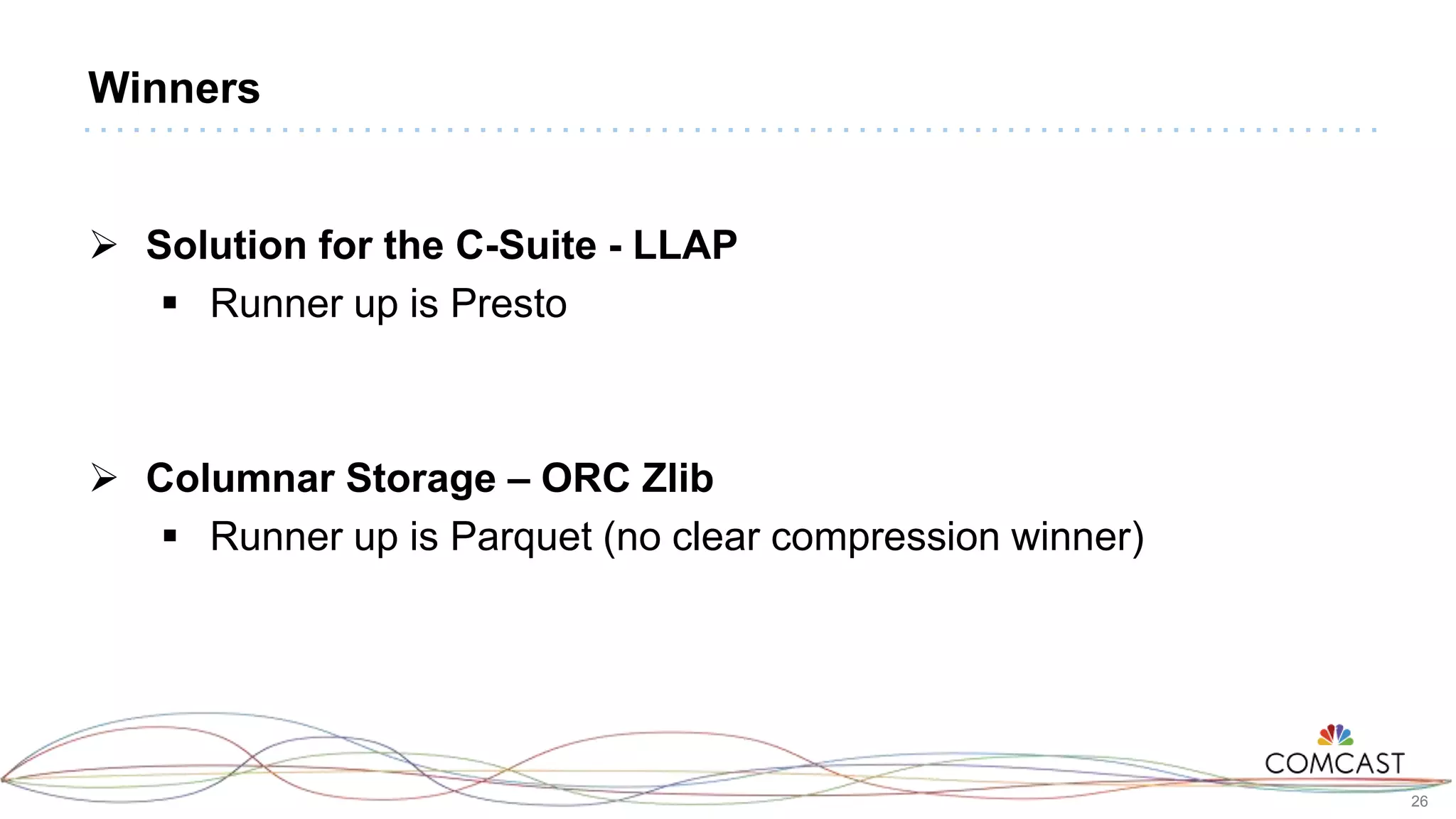 Winners

➢ Solution for the C-Suite - LLAP
▪ Runner up is Presto

➢ Columnar Storage – ORC Zlib
▪ Runner up is Parquet (no clear compression winner)

COMCAST

26